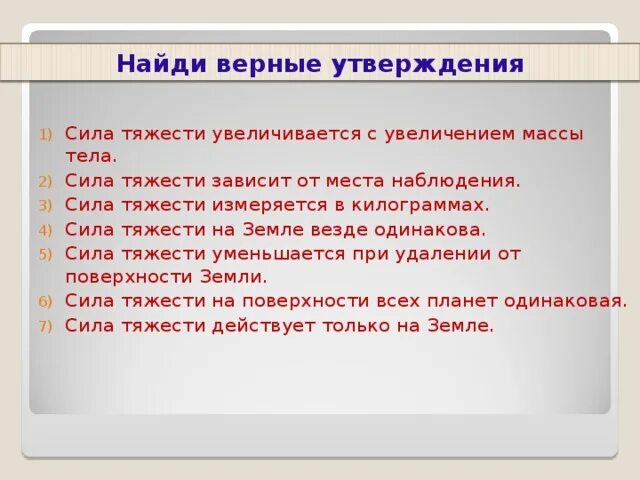 Найди верные утверждения

1) Сила тяжести увеличивается с увеличением массы тела.
2) Сила тяжести зависит от места наблюдения.
3) Сила тяжести измеряется в килограммах.
4) Сила тяжести на Земле везде одинакова.
5) Сила тяжести уменьшается при удалении от поверхности Земли.
6) Сила тяжести на поверхности всех планет одинаковая.
7) Сила тяжести действует только на Земле.